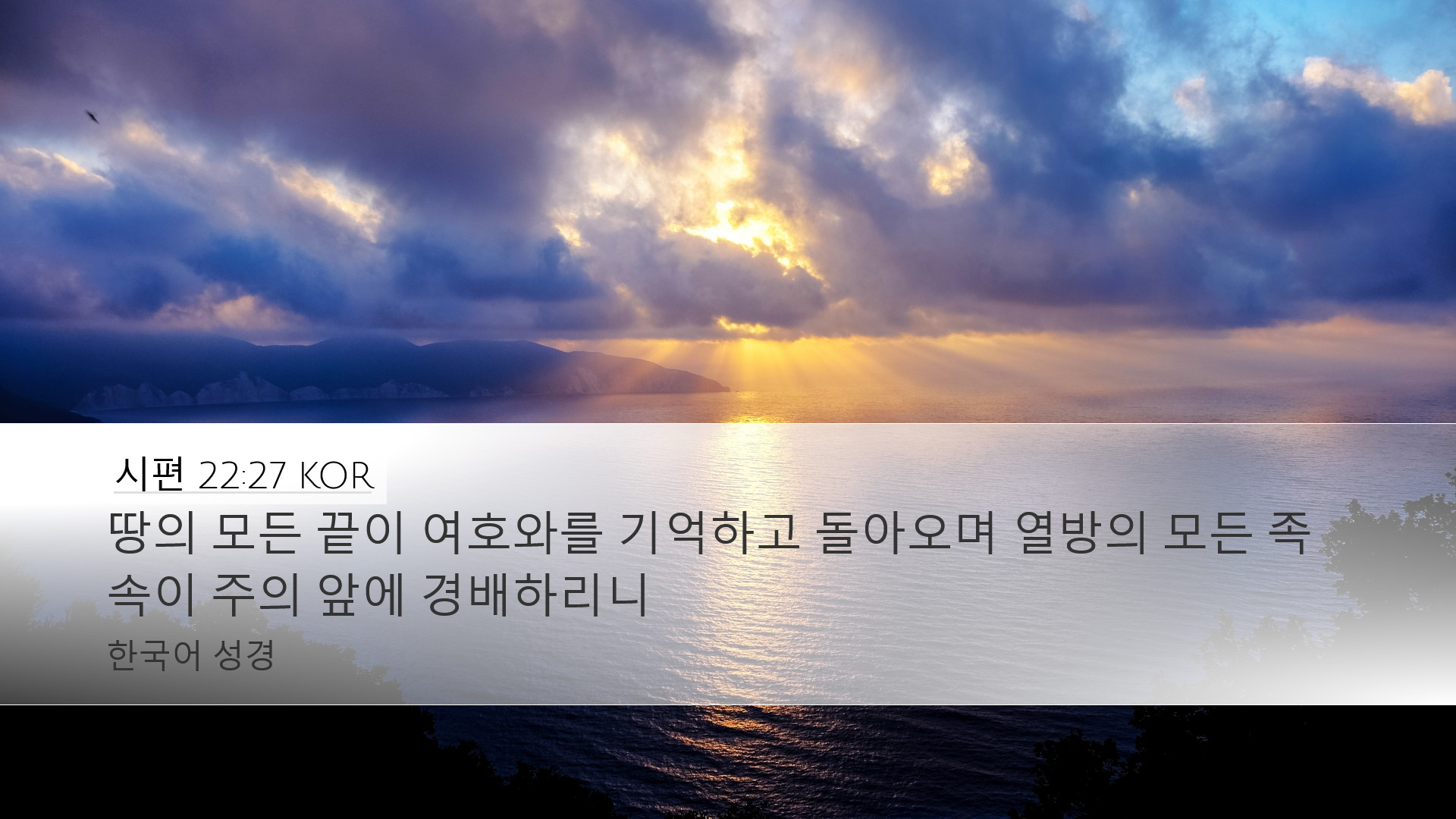 시편 22:27 KOR

땅의 모든 끝이 여호와를 기억하고 돌아오며 열방의 모든 족속이 주의 앞에 경배하리니

한국어 성경